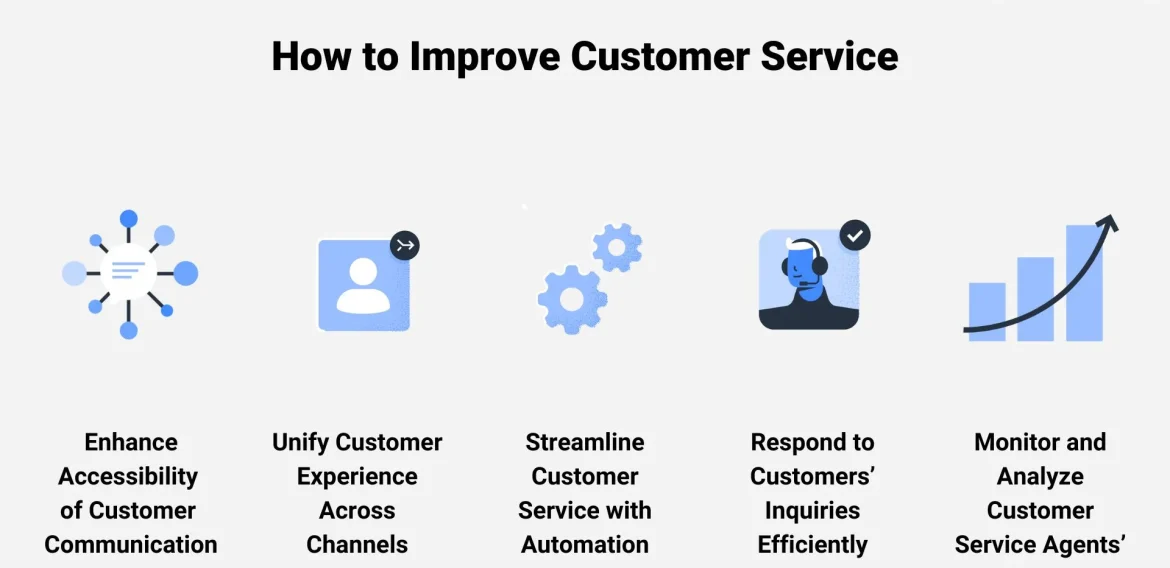 How to Improve Customer Service

Enhance Accessibility of Customer Communication

Unify Customer Experience Across Channels

Streamline Customer Service with Automation

Respond to Customers' Inquiries Efficiently

Monitor and Analyze Customer Service Agents'